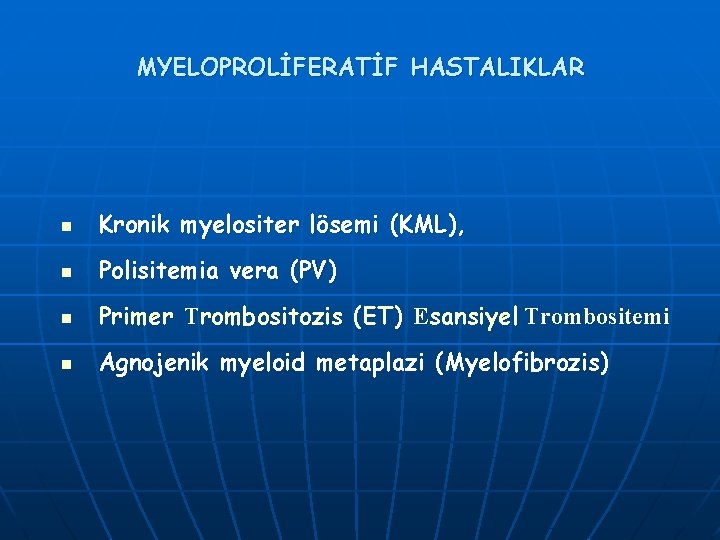 MYELOPROLİFERATİF HASTALIKLAR

- Kronik myelositer lösemi (KML),
- Polisitemia vera (PV)
- Primer Trombositozis (ET) Esansiyel Trombositemi
- Agnojenik myeloid metaplazi (Myelofibrozis)